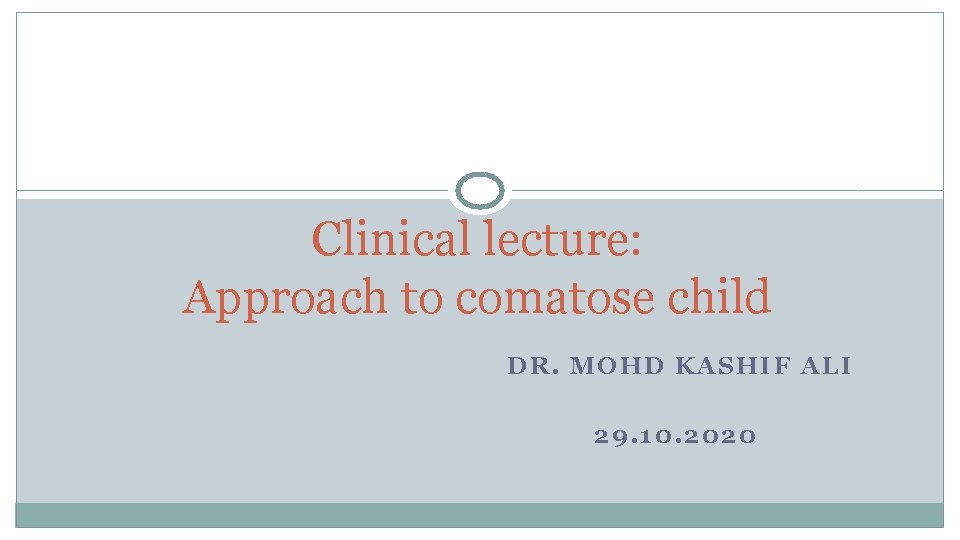 Clinical lecture:
Approach to comatose child

DR. MOHD KASHIF ALI

29.10.2020